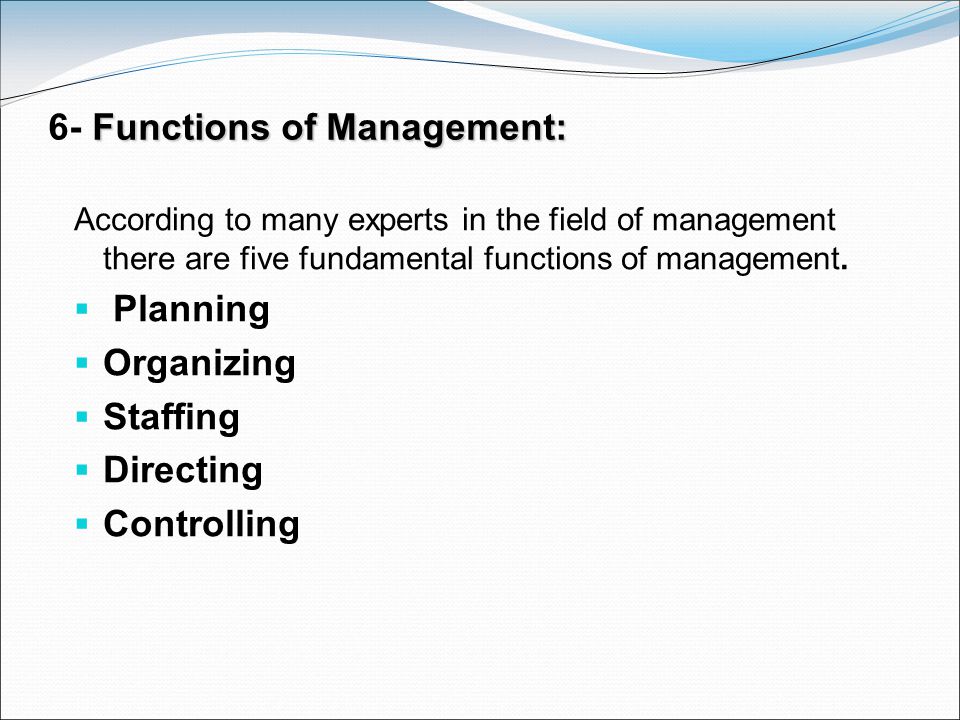 6- Functions of Management:

According to many experts in the field of management there are five fundamental functions of management.

- Planning
- Organizing
- Staffing
- Directing
- Controlling